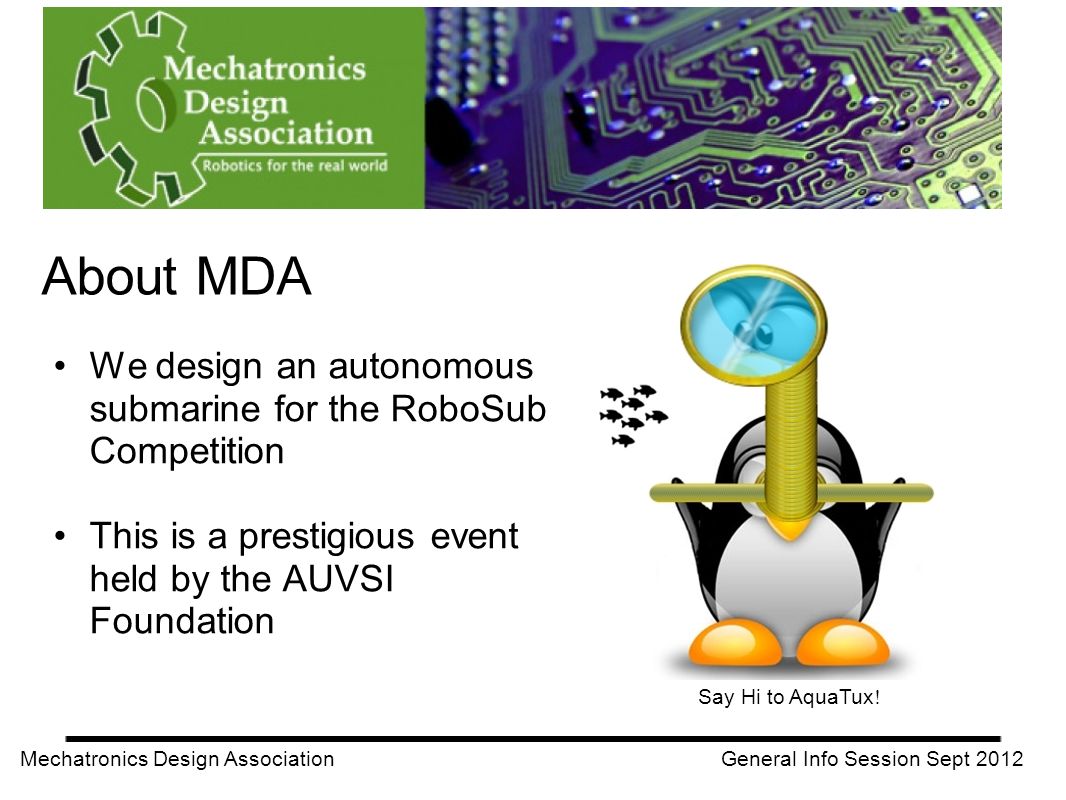 Mechatronics Design Association
Robotics for the real world

About MDA

• We design an autonomous submarine for the RoboSub Competition

• This is a prestigious event held by the AUVSI Foundation

Say Hi to AquaTux!

Mechatronics Design Association

General Info Session Sept 2012